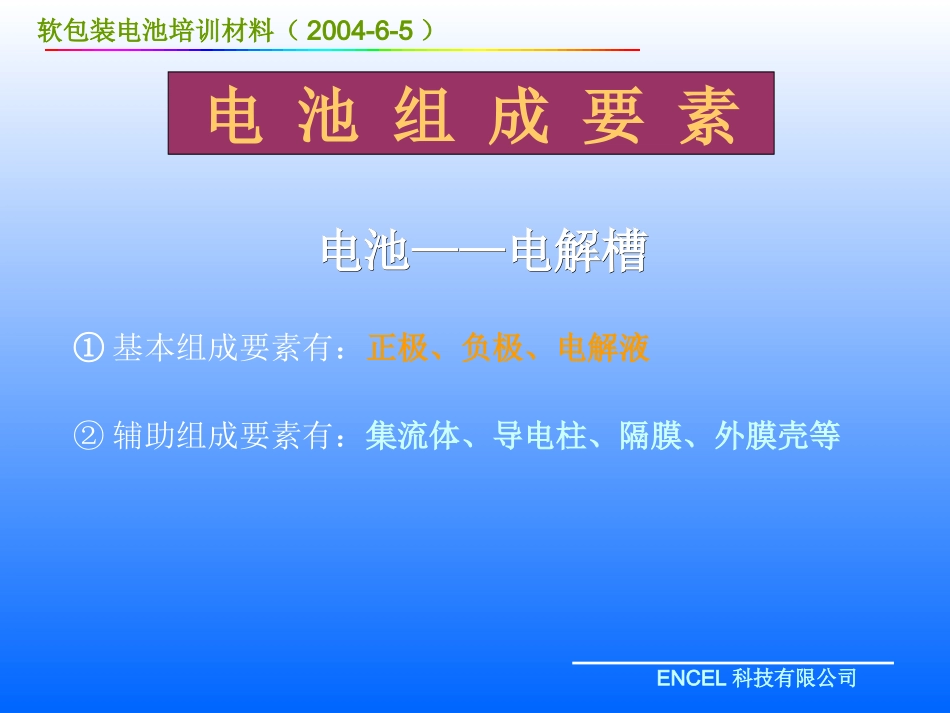 软包装电池培训材料（ 2004-6-5 ）

电 池 组 成 要 素

电池——电解槽

① 基本组成要素有：正极、负极、电解液

② 辅助组成要素有：集流体、导电柱、隔膜、外膜壳等

ENCEL 科技有限公司